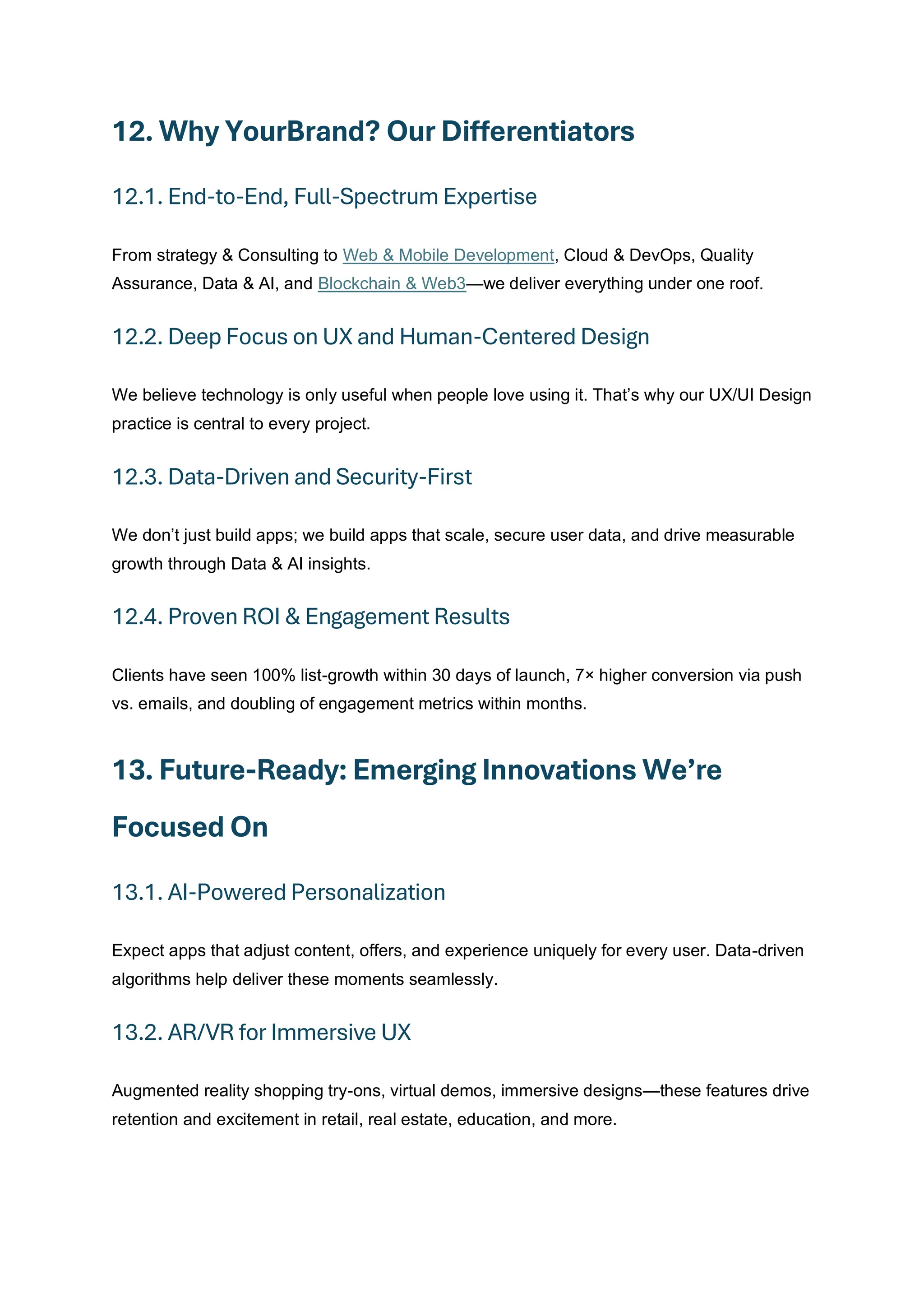 12. Why YourBrand? Our Differentiators

12.1. End-to-End, Full-Spectrum Expertise

From strategy & Consulting to Web & Mobile Development, Cloud & DevOps, Quality Assurance, Data & AI, and Blockchain & Web3—we deliver everything under one roof.

12.2. Deep Focus on UX and Human-Centered Design

We believe technology is only useful when people love using it. That's why our UX/UI Design practice is central to every project.

12.3. Data-Driven and Security-First

We don't just build apps; we build apps that scale, secure user data, and drive measurable growth through Data & AI insights.

12.4. Proven ROI & Engagement Results

Clients have seen 100% list-growth within 30 days of launch, 7× higher conversion via push vs. emails, and doubling of engagement metrics within months.

13. Future-Ready: Emerging Innovations We're Focused On

13.1. AI-Powered Personalization

Expect apps that adjust content, offers, and experience uniquely for every user. Data-driven algorithms help deliver these moments seamlessly.

13.2. AR/VR for Immersive UX

Augmented reality shopping try-ons, virtual demos, immersive designs—these features drive retention and excitement in retail, real estate, education, and more.